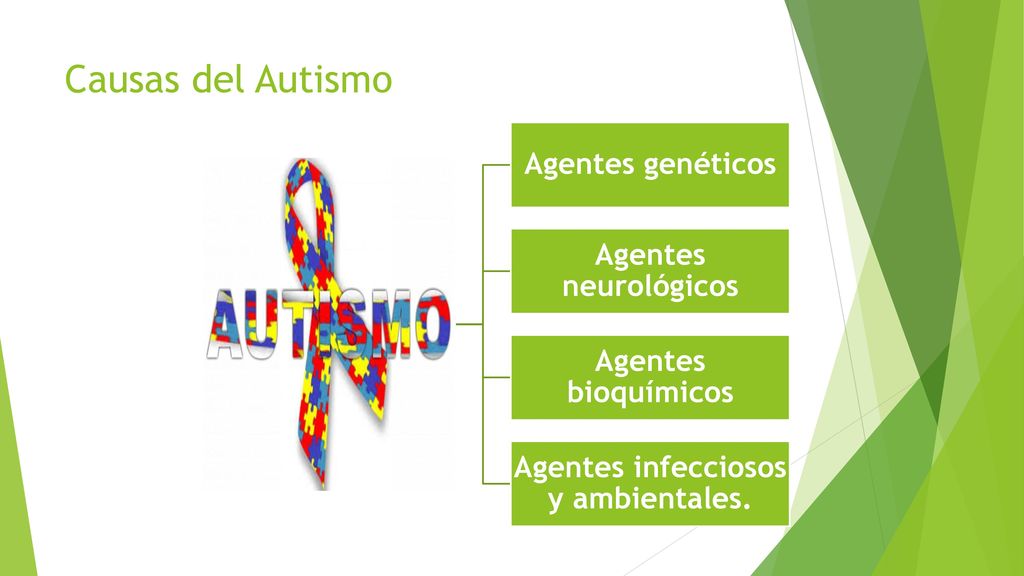 Causas del Autismo

AUTISMO

Agentes genéticos

Agentes neurológicos

Agentes bioquímicos

Agentes infecciosos y ambientales.